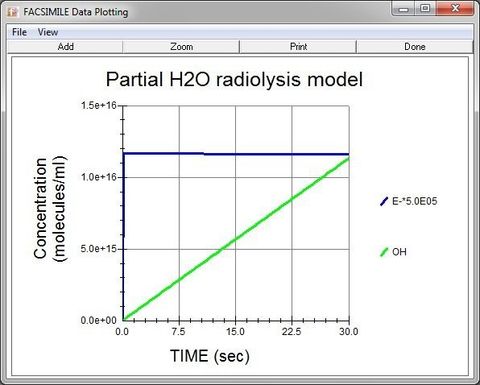 FACSIMILE Data Plotting

File View

Add Zoom Print Done

Partial H2O radiolysis model

Concentration (molecules/ml)

1.5e+16

1.0e+16

5.0e+15

0.0e+00

0.0 7.5 15.0 22.5 30.0

TIME (sec)

E-*5.0E05

OH